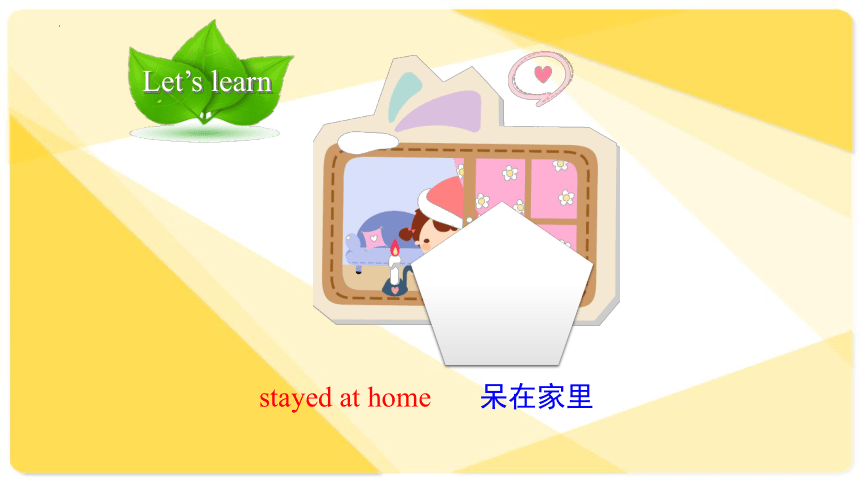 Let's learn

stayed at home 呆在家里